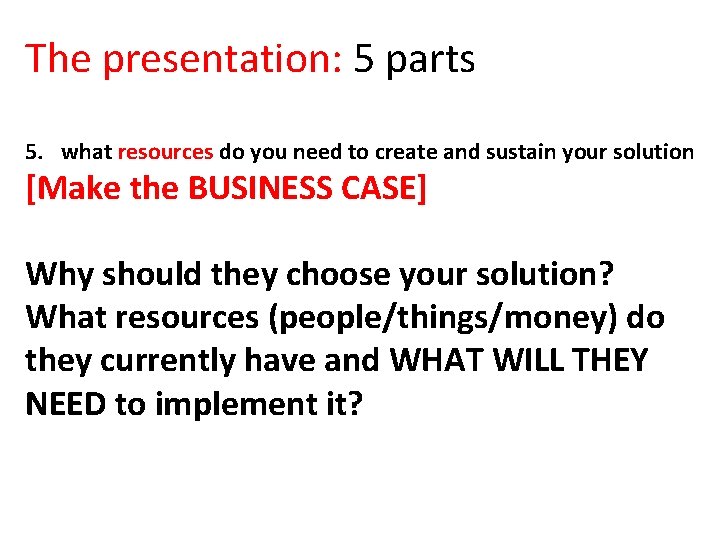 The presentation: 5 parts

5. what resources do you need to create and sustain your solution
[Make the BUSINESS CASE]

Why should they choose your solution? What resources (people/things/money) do they currently have and WHAT WILL THEY NEED to implement it?